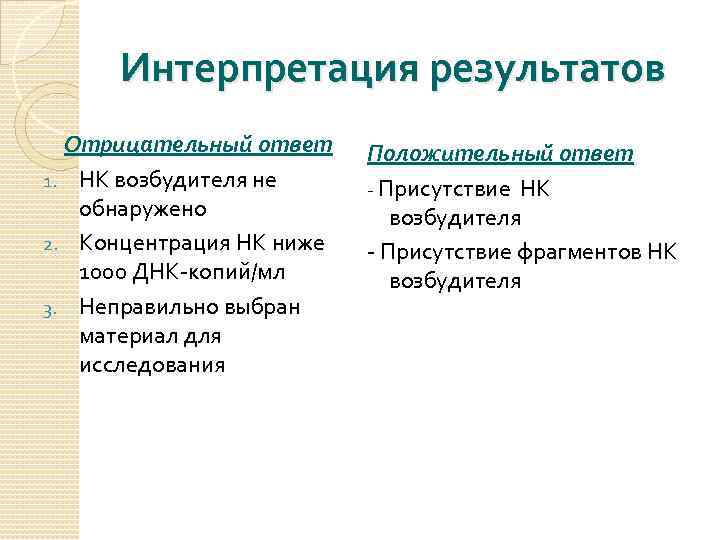 Интерпретация результатов

Отрицательный ответ

1. НК возбудителя не обнаружено
2. Концентрация НК ниже 1000 ДНК-копий/мл
3. Неправильно выбран материал для исследования

Положительный ответ

- Присутствие НК возбудителя
- Присутствие фрагментов НК возбудителя